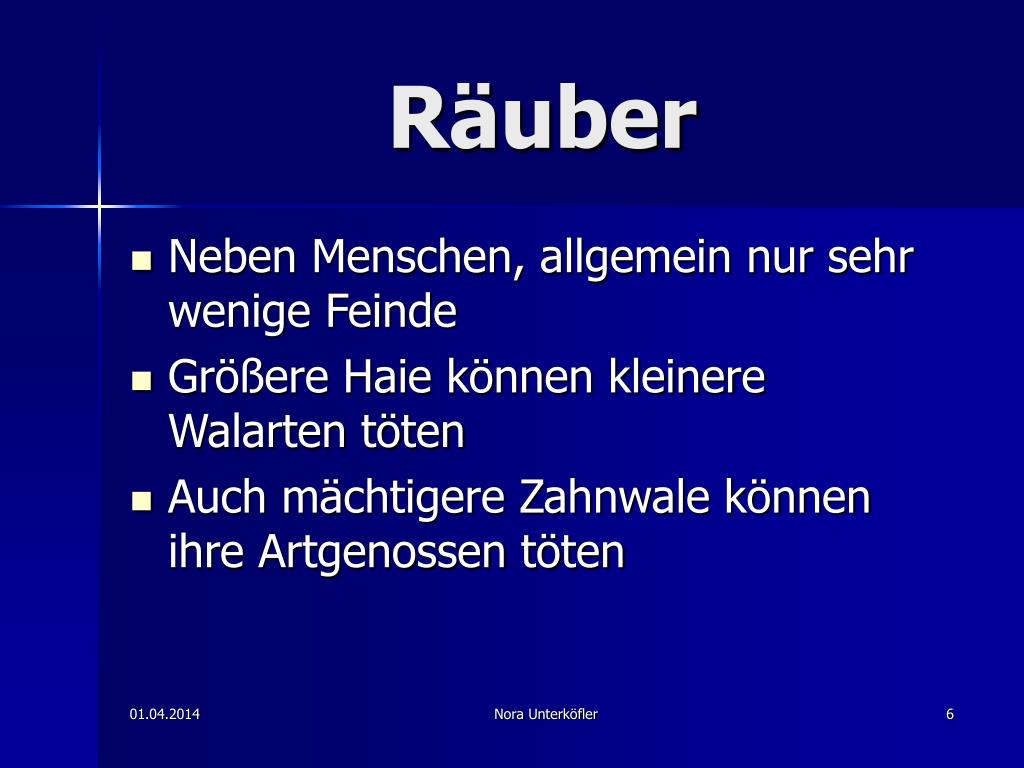 Räuber

- Neben Menschen, allgemein nur sehr wenige Feinde
- Größere Haie können kleinere Walarten töten
- Auch mächtigere Zahnwale können ihre Artgenossen töten

01.04.2014

Nora Unterköfler

6